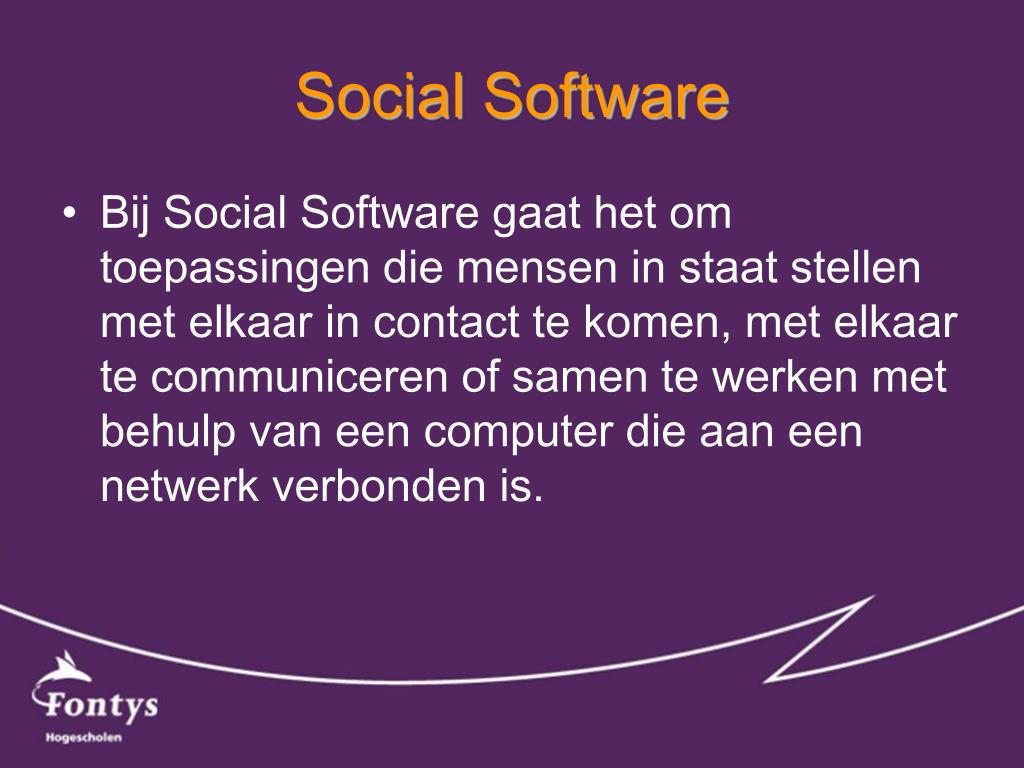 Social Software

• Bij Social Software gaat het om toepassingen die mensen in staat stellen met elkaar in contact te komen, met elkaar te communiceren of samen te werken met behulp van een computer die aan een netwerk verbonden is.

Fontys
Hogescholen